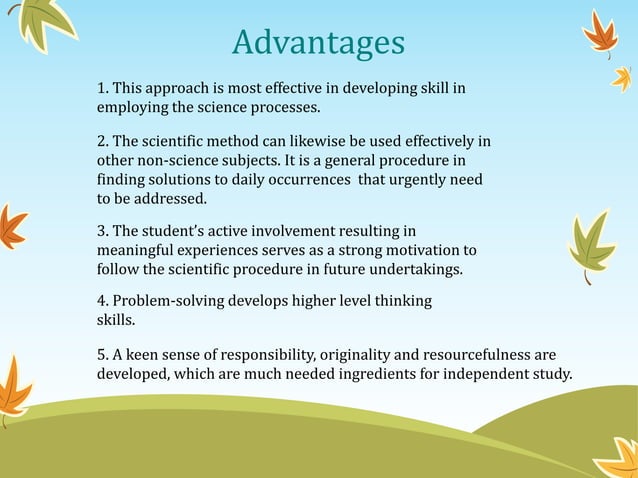 Advantages

1. This approach is most effective in developing skill in employing the science processes.

2. The scientific method can likewise be used effectively in other non-science subjects. It is a general procedure in finding solutions to daily occurrences  that urgently need to be addressed.

3. The student's active involvement resulting in meaningful experiences serves as a strong motivation to follow the scientific procedure in future undertakings.

4. Problem-solving develops higher level thinking skills.

5. A keen sense of responsibility, originality and resourcefulness are developed, which are much needed ingredients for independent study.